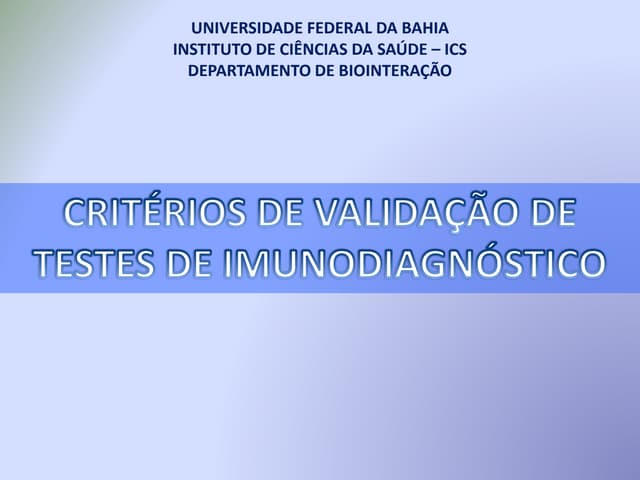 UNIVERSIDADE FEDERAL DA BAHIA
INSTITUTO DE CIÊNCIAS DA SAÚDE – ICS
DEPARTAMENTO DE BIOINTERAÇÃO

CRITÉRIOS DE VALIDAÇÃO DE TESTES DE IMUNODIAGNÓSTICO